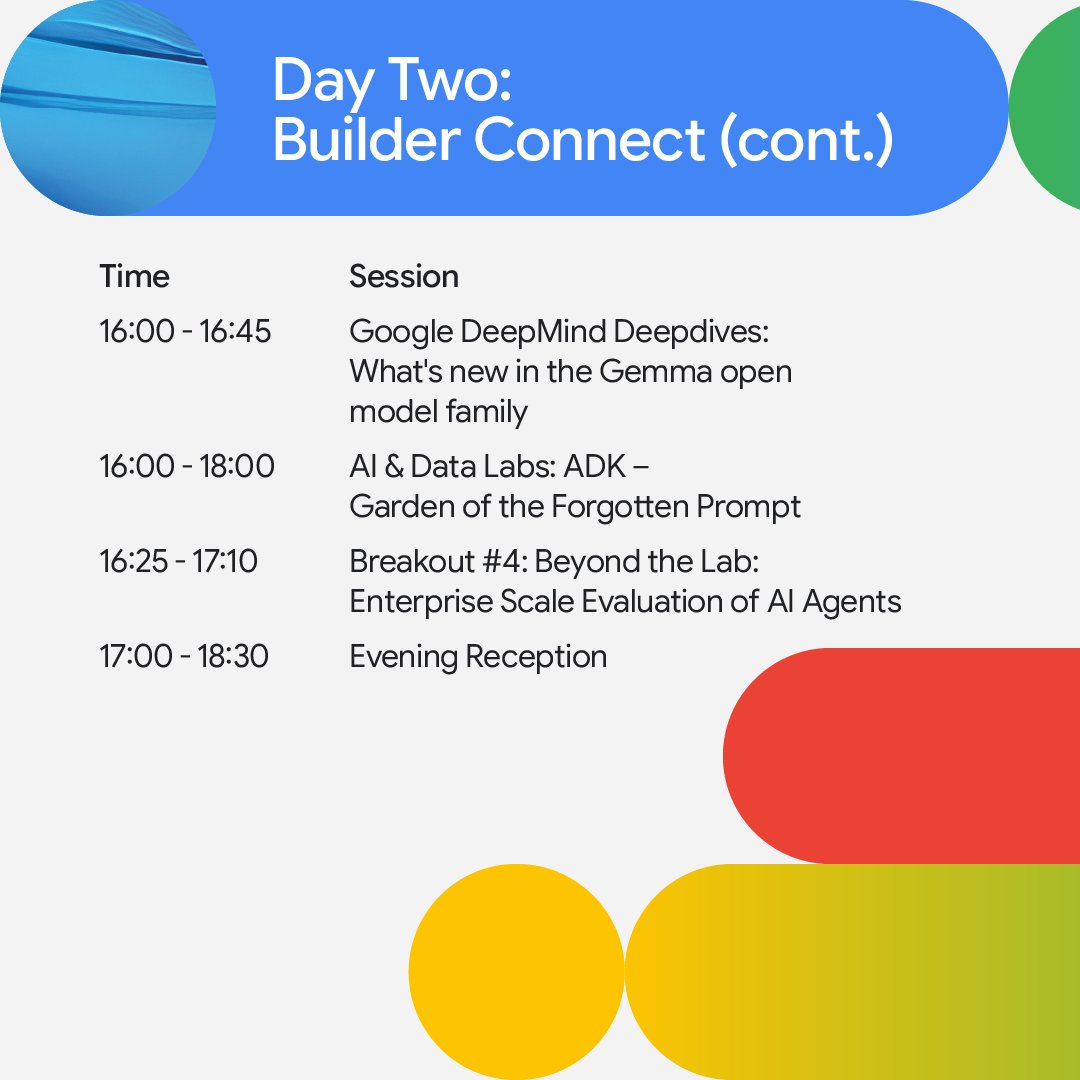 Day Two:
Builder Connect (cont.)

| Time | Session |
|---|---|
| 16:00 - 16:45 | Google DeepMind Deepdives: What's new in the Gemma open model family |
| 16:00 - 18:00 | AI & Data Labs: ADK – Garden of the Forgotten Prompt |
| 16:25 - 17:10 | Breakout #4: Beyond the Lab: Enterprise Scale Evaluation of AI Agents |
| 17:00 - 18:30 | Evening Reception |